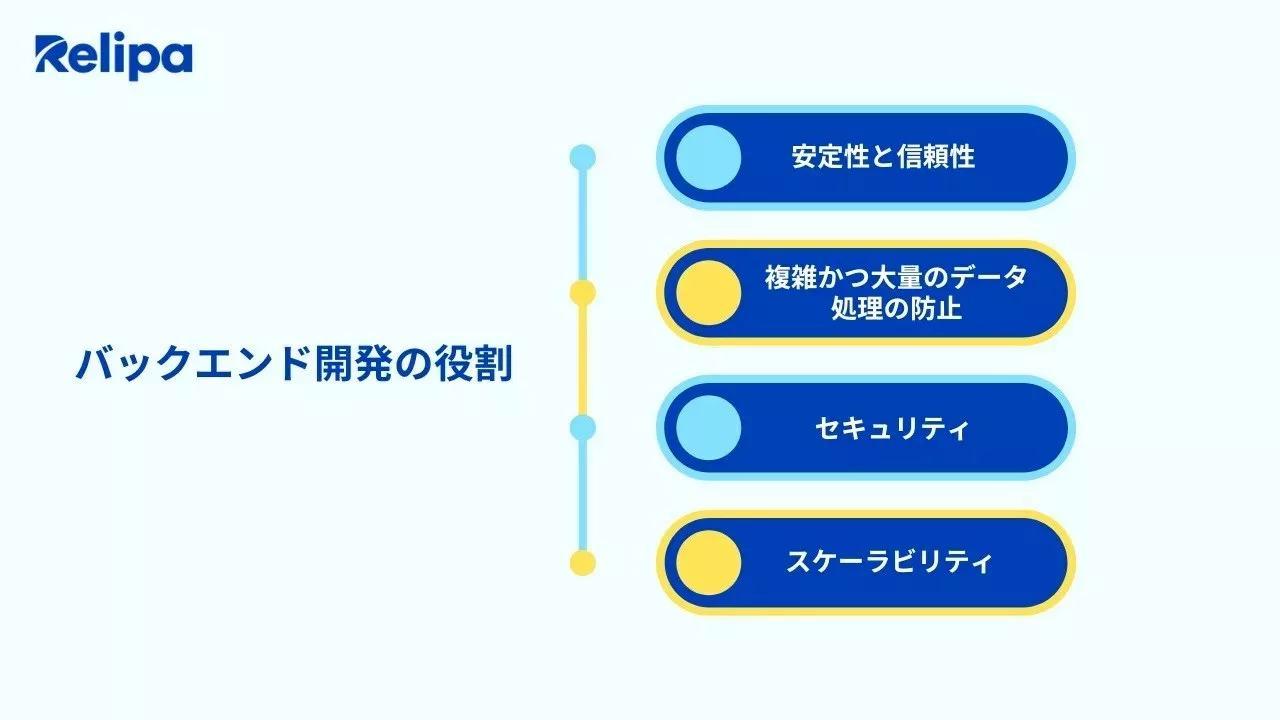 Relipa

バックエンド開発の役割

安定性と信頼性

複雑かつ大量のデータ処理の防止

セキュリティ

スケーラビリティ